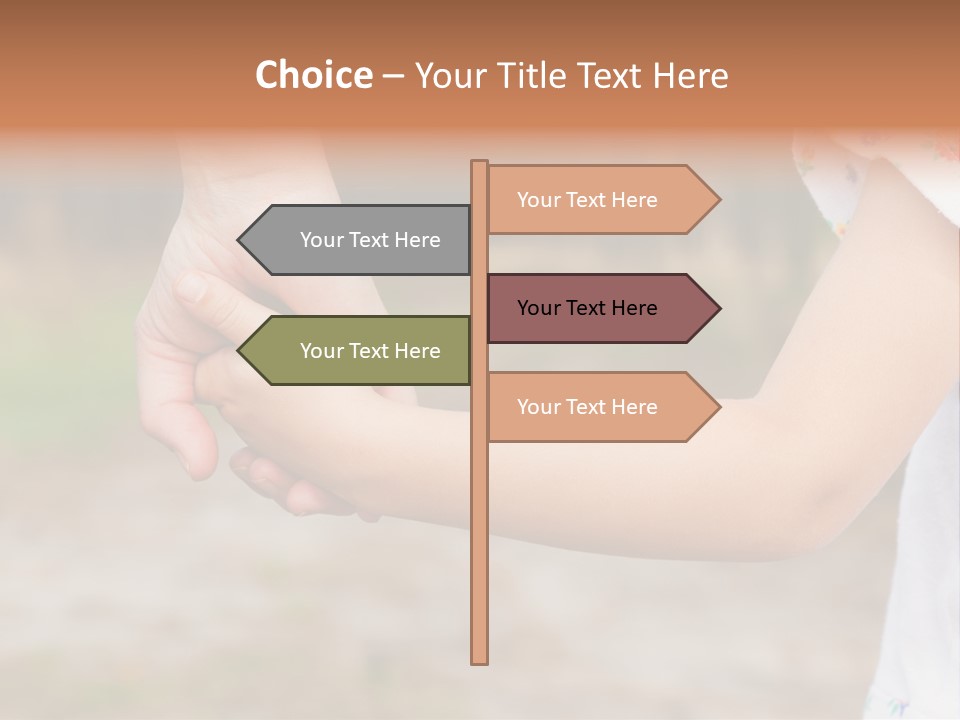 Choice – Your Title Text Here

Your Text Here

Your Text Here

Your Text Here

Your Text Here

Your Text Here